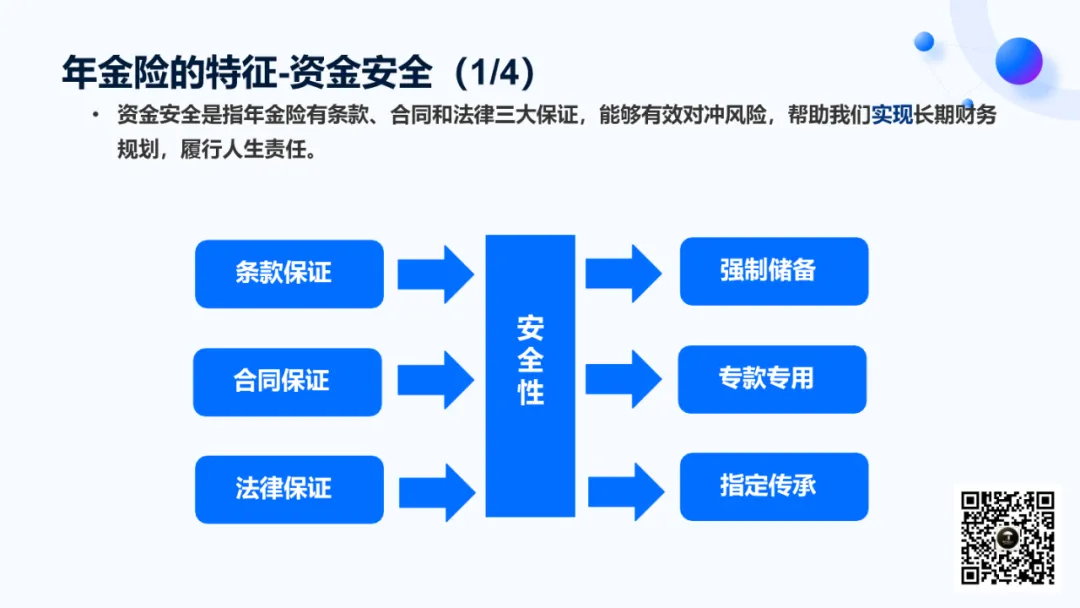 年金险的特征-资金安全（1/4）

• 资金安全是指年金险有条款、合同和法律三大保证，能够有效对冲风险，帮助我们实现长期财务规划，履行人生责任。

条款保证

合同保证

法律保证

安全性

强制储备

专款专用

指定传承